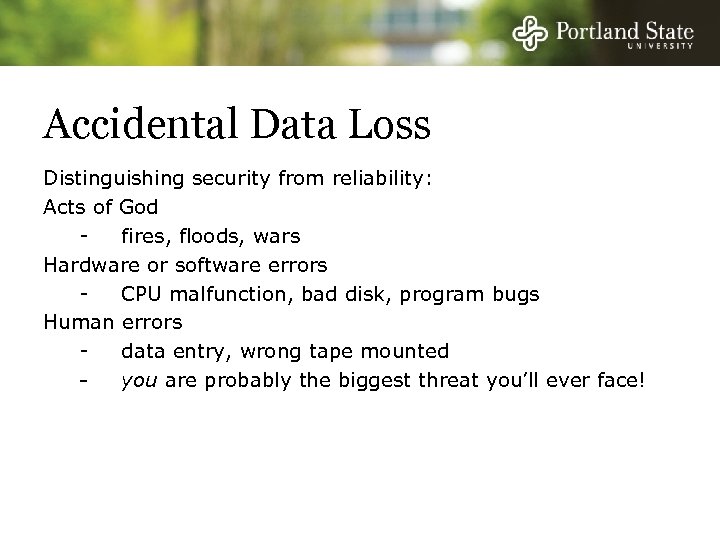 Portland State UNIVERSITY

Accidental Data Loss

Distinguishing security from reliability:
Acts of God
- fires, floods, wars
Hardware or software errors
- CPU malfunction, bad disk, program bugs
Human errors
- data entry, wrong tape mounted
- you are probably the biggest threat you'll ever face!